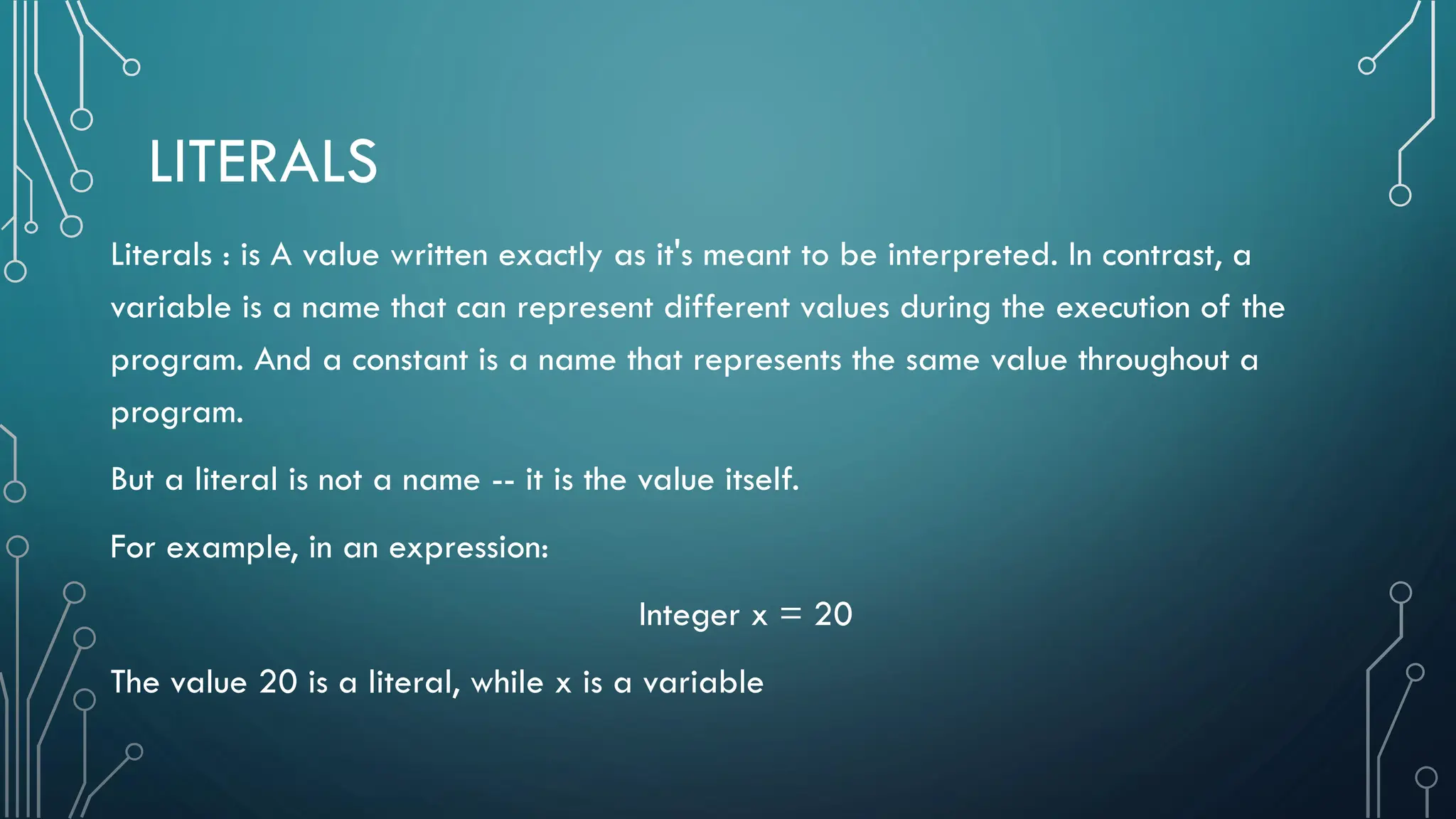 LITERALS

Literals : is A value written exactly as it's meant to be interpreted. In contrast, a variable is a name that can represent different values during the execution of the program. And a constant is a name that represents the same value throughout a program.

But a literal is not a name -- it is the value itself.

For example, in an expression:

Integer x = 20

The value 20 is a literal, while x is a variable